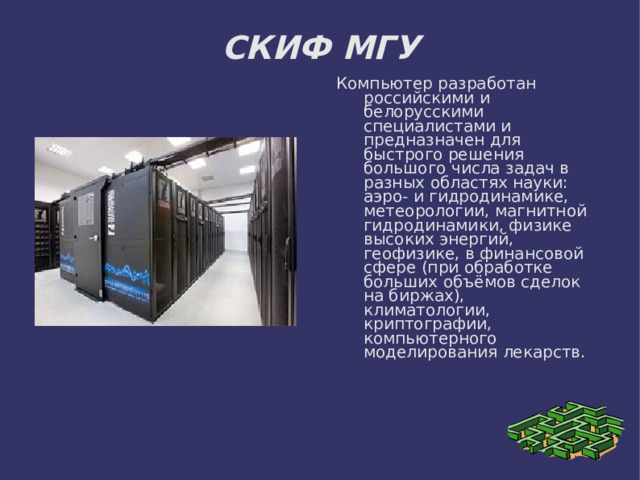 СКИФ МГУ

Компьютер разработан российскими и белорусскими специалистами и предназначен для быстрого решения большого числа задач в разных областях науки: аэро- и гидродинамике, метеорологии, магнитной гидродинамики, физике высоких энергий, геофизике, в финансовой сфере (при обработке больших объёмов сделок на биржах), климатологии, криптографии, компьютерного моделирования лекарств.